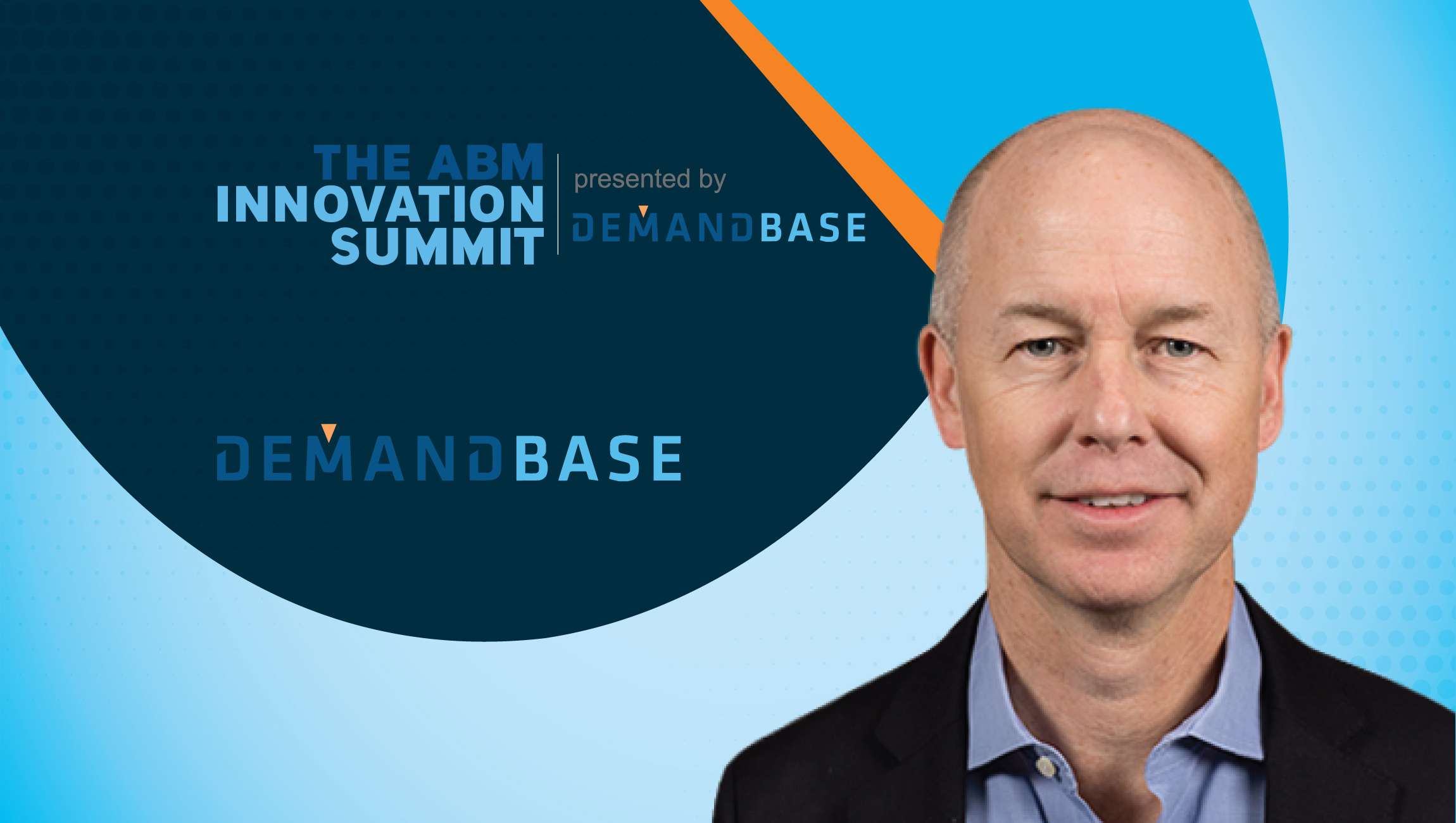 THE ABM INNOVATION SUMMIT

presented by

DEMANDBASE

DEMANDBASE